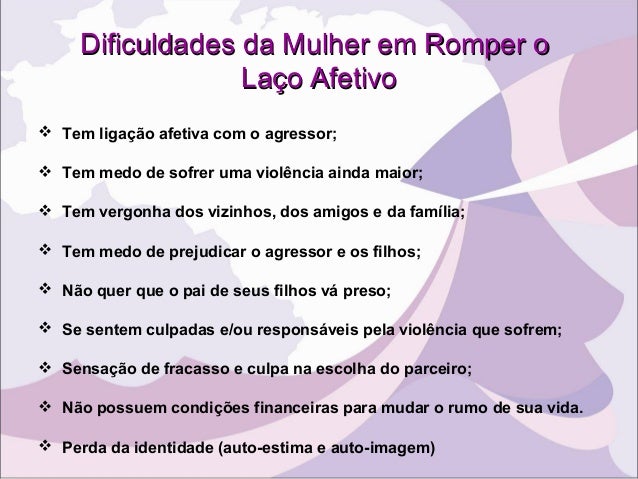 Dificuldades da Mulher em Romper o Laço Afetivo

❖ Tem ligação afetiva com o agressor;

❖ Tem medo de sofrer uma violência ainda maior;

❖ Tem vergonha dos vizinhos, dos amigos e da família;

❖ Tem medo de prejudicar o agressor e os filhos;

❖ Não quer que o pai de seus filhos vá preso;

❖ Se sentem culpadas e/ou responsáveis pela violência que sofrem;

❖ Sensação de fracasso e culpa na escolha do parceiro;

❖ Não possuem condições financeiras para mudar o rumo de sua vida.

❖ Perda da identidade (auto-estima e auto-imagem)